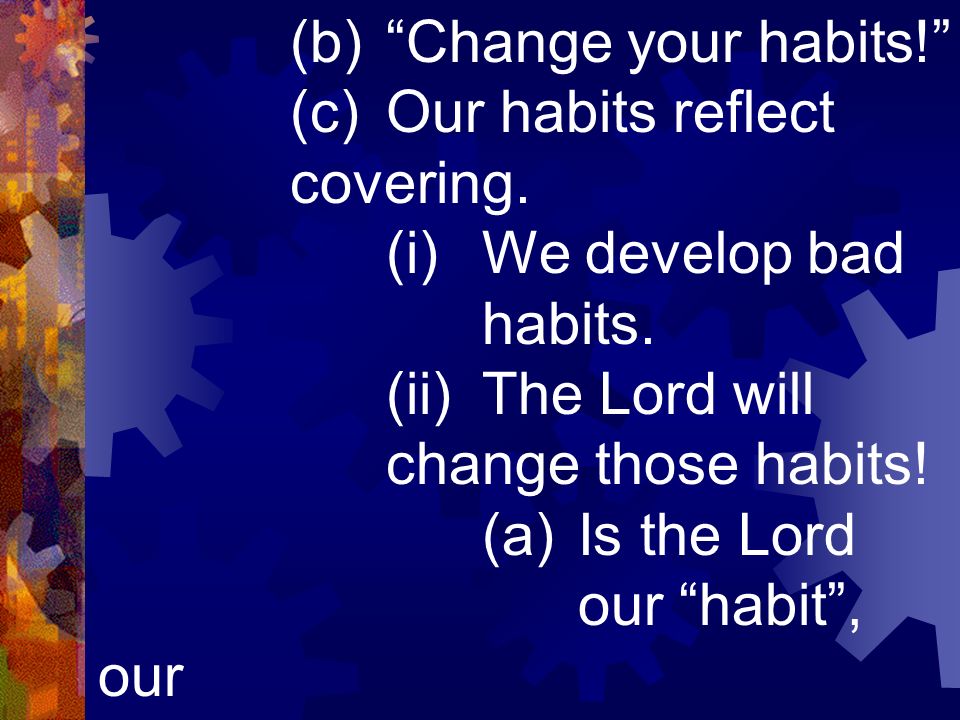 (b) “Change your habits!”
(c) Our habits reflect covering.
(i) We develop bad habits.
(ii) The Lord will change those habits!
(a) Is the Lord our “habit”, our